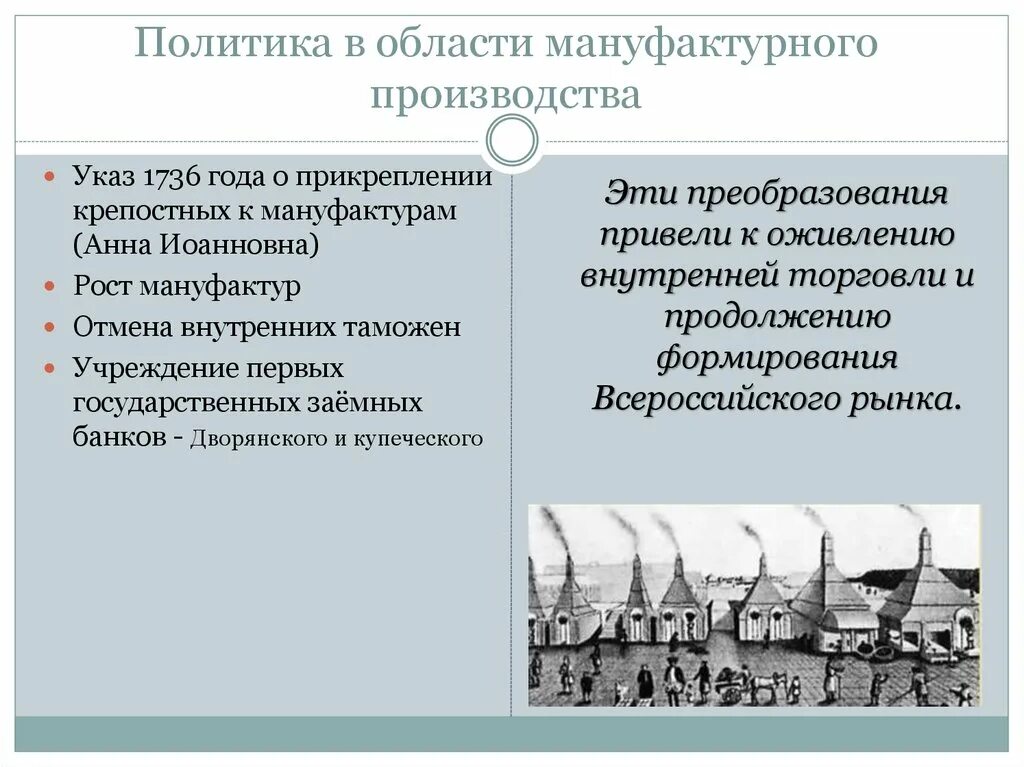 Политика в области мануфактурного производства

Указ 1736 года о прикреплении крепостных к мануфактурам (Анна Иоанновна)
Рост мануфактур
Отмена внутренних таможен
Учреждение первых государственных заёмных банков - Дворянского и купеческого

Эти преобразования привели к оживлению внутренней торговли и продолжению формирования Всероссийского рынка.